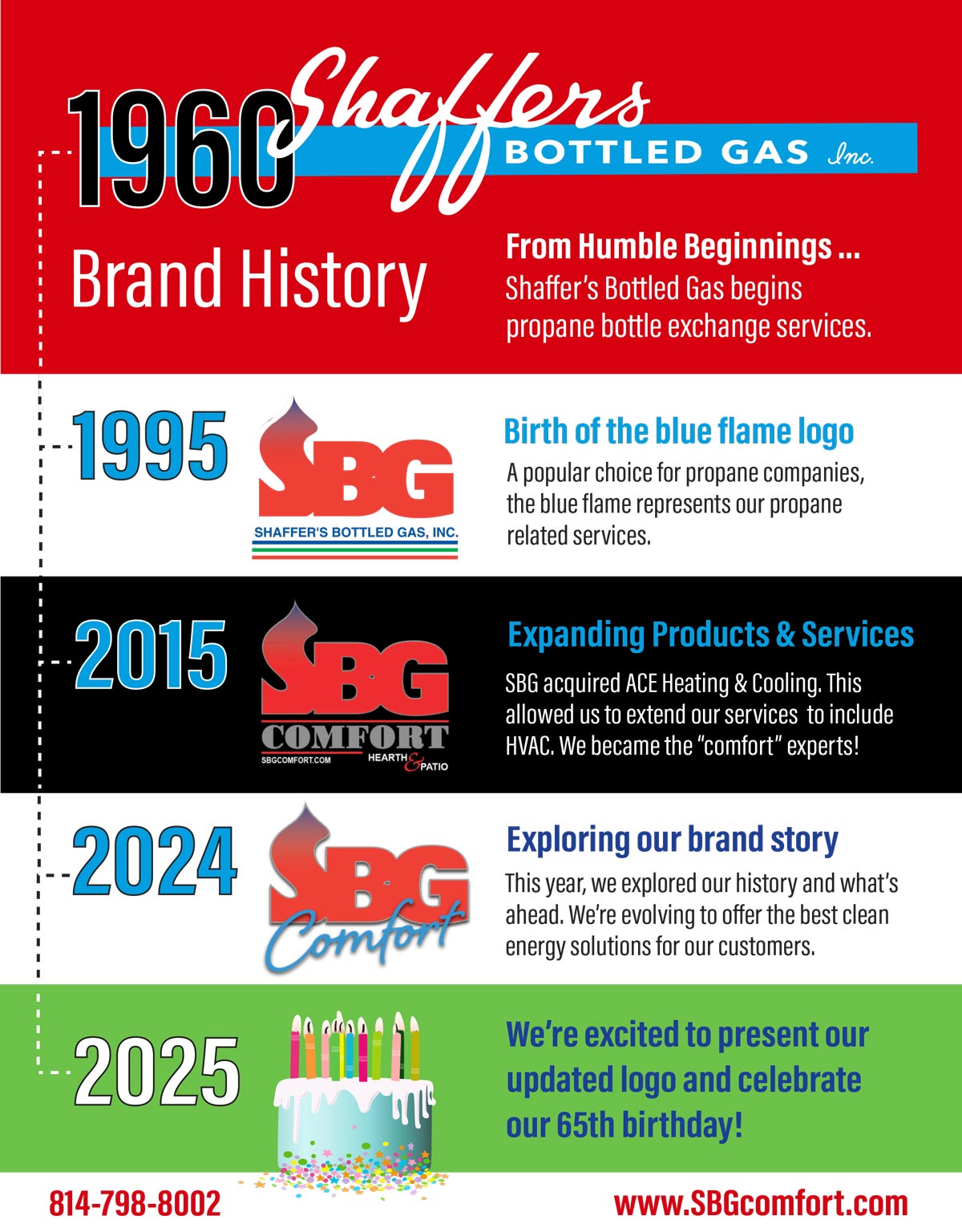 1960 Shaffers BOTTLED GAS Inc.

Brand History

From Humble Beginnings ...
Shaffer's Bottled Gas begins propane bottle exchange services.

1995

SBG
SHAFFER'S BOTTLED GAS, INC.

Birth of the blue flame logo
A popular choice for propane companies, the blue flame represents our propane related services.

2015

SBG
COMFORT
SBGCOMFORT.COM HEARTH & PATIO

Expanding Products & Services
SBG acquired ACE Heating & Cooling. This allowed us to extend our services to include HVAC. We became the "comfort" experts!

2024

SBG
Comfort

Exploring our brand story
This year, we explored our history and what's ahead. We're evolving to offer the best clean energy solutions for our customers.

2025

We're excited to present our updated logo and celebrate our 65th birthday!

814-798-8002 www.SBGcomfort.com